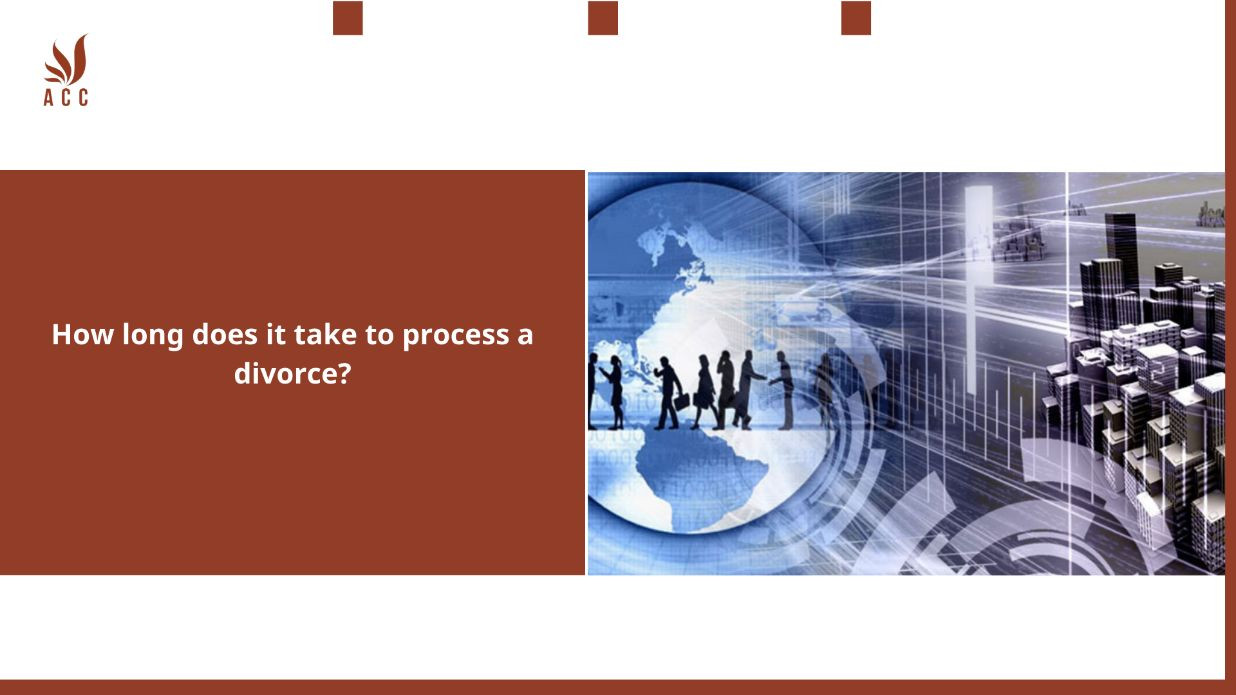 ACC

How long does it take to process a divorce?